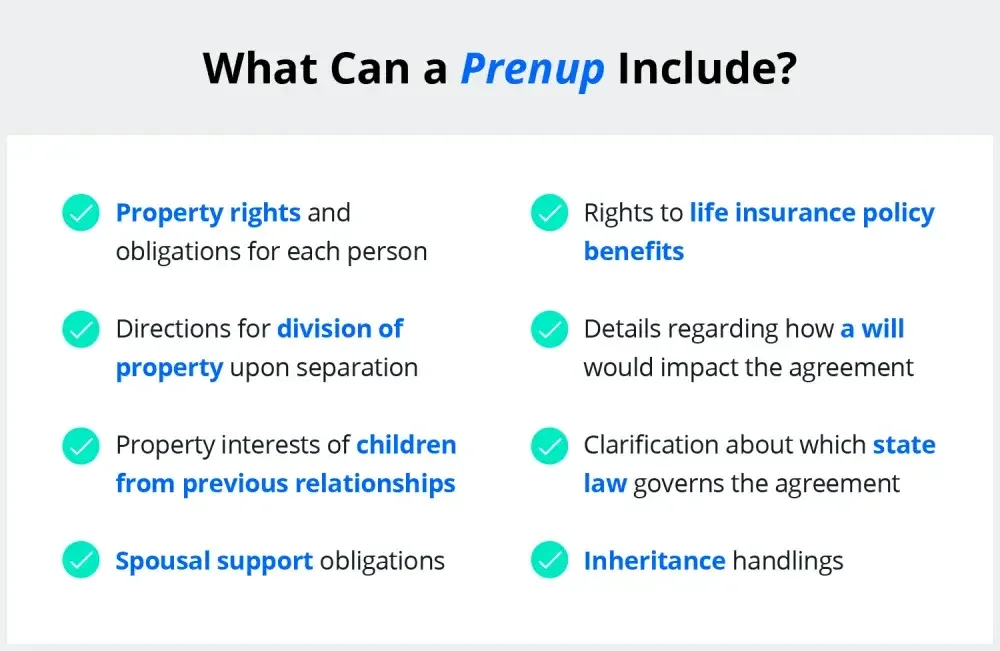 What Can a Prenup Include?

Property rights and obligations for each person

Directions for division of property upon separation

Property interests of children from previous relationships

Spousal support obligations

Rights to life insurance policy benefits

Details regarding how a will would impact the agreement

Clarification about which state law governs the agreement

Inheritance handlings